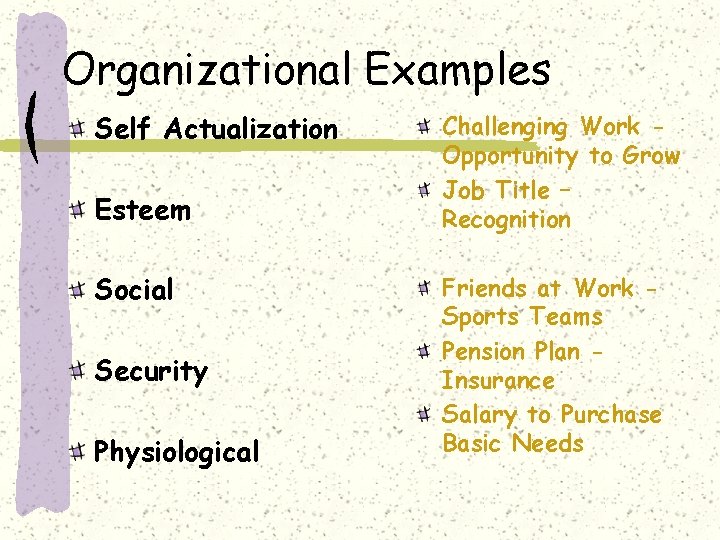 Organizational Examples

Self Actualization

Esteem

Social

Security

Physiological

Challenging Work - Opportunity to Grow

Job Title – Recognition

Friends at Work - Sports Teams

Pension Plan - Insurance

Salary to Purchase Basic Needs